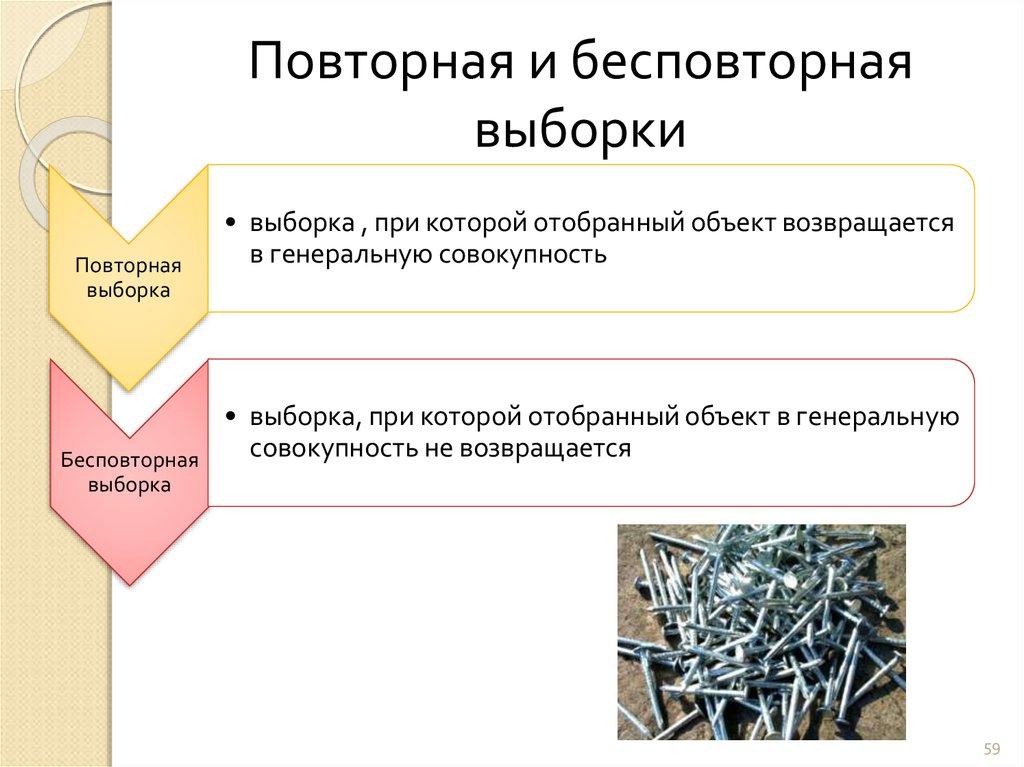 Повторная и бесповторная выборки

Повторная выборка

• выборка , при которой отобранный объект возвращается в генеральную совокупность

Бесповторная выборка

• выборка, при которой отобранный объект в генеральную совокупность не возвращается

59